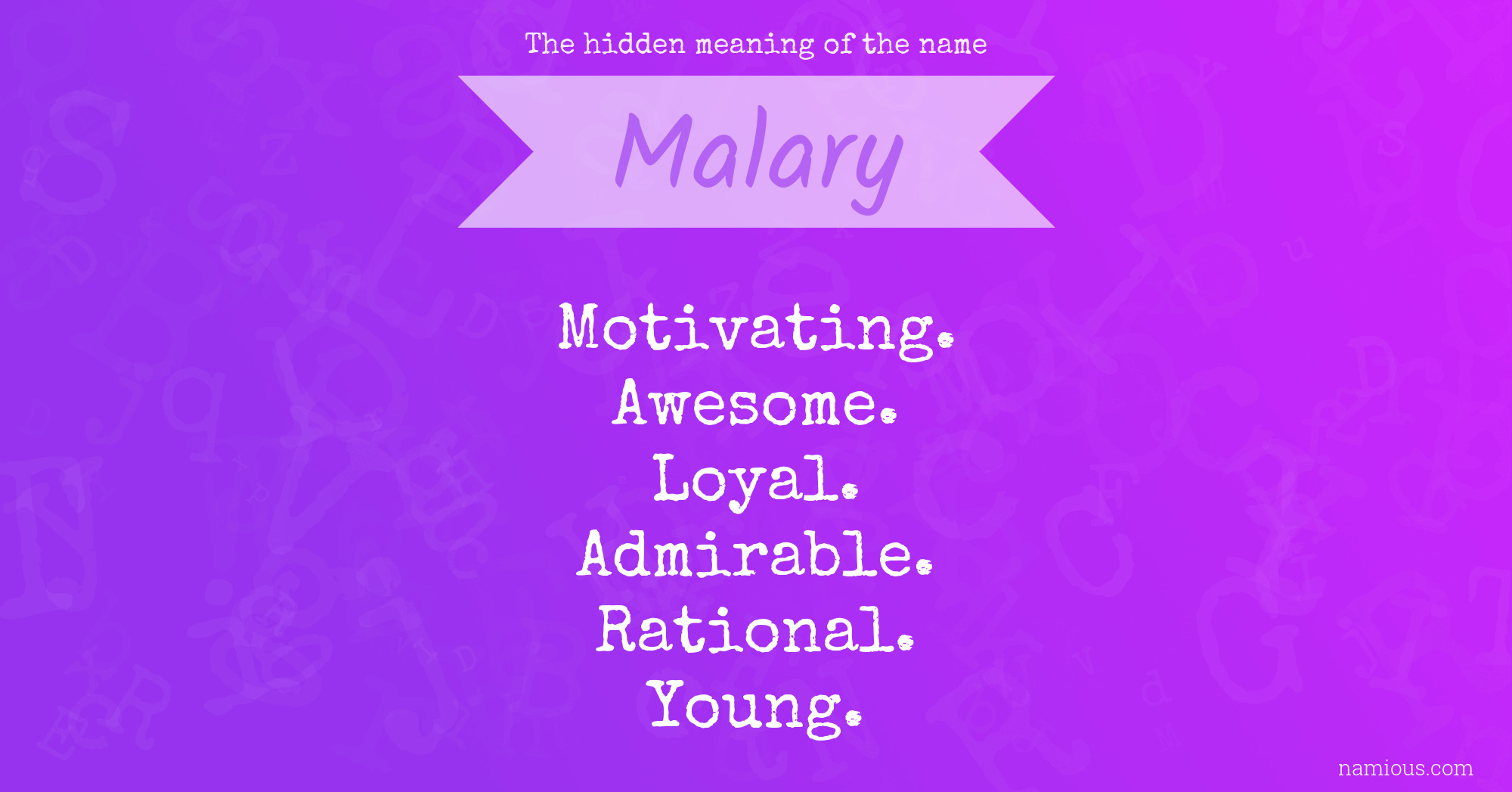 The hidden meaning of the name

Malary

Motivating.
Awesome.
Loyal.
Admirable.
Rational.
Young.

namious.com